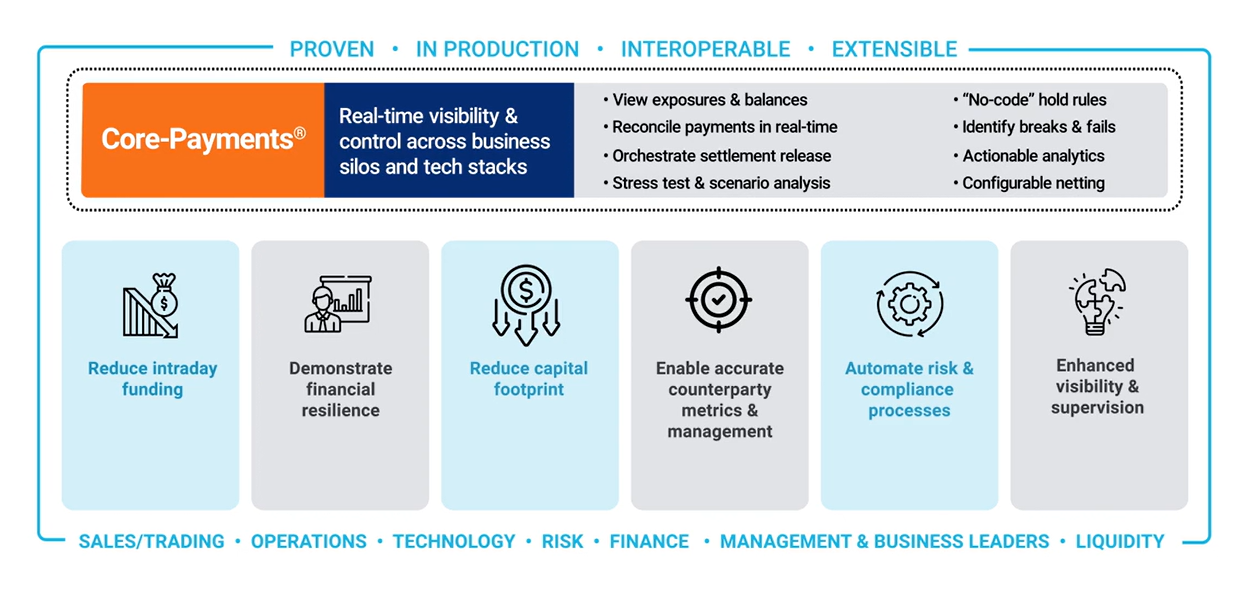 PROVEN • IN PRODUCTION • INTEROPERABLE • EXTENSIBLE

Core-Payments®

Real-time visibility & control across business silos and tech stacks

• View exposures & balances
• Reconcile payments in real-time
• Orchestrate settlement release
• Stress test & scenario analysis

• "No-code" hold rules
• Identify breaks & fails
• Actionable analytics
• Configurable netting

Reduce intraday funding

Demonstrate financial resilience

Reduce capital footprint

Enable accurate counterparty metrics & management

Automate risk & compliance processes

Enhanced visibility & supervision

SALES/TRADING • OPERATIONS • TECHNOLOGY • RISK • FINANCE • MANAGEMENT & BUSINESS LEADERS • LIQUIDITY